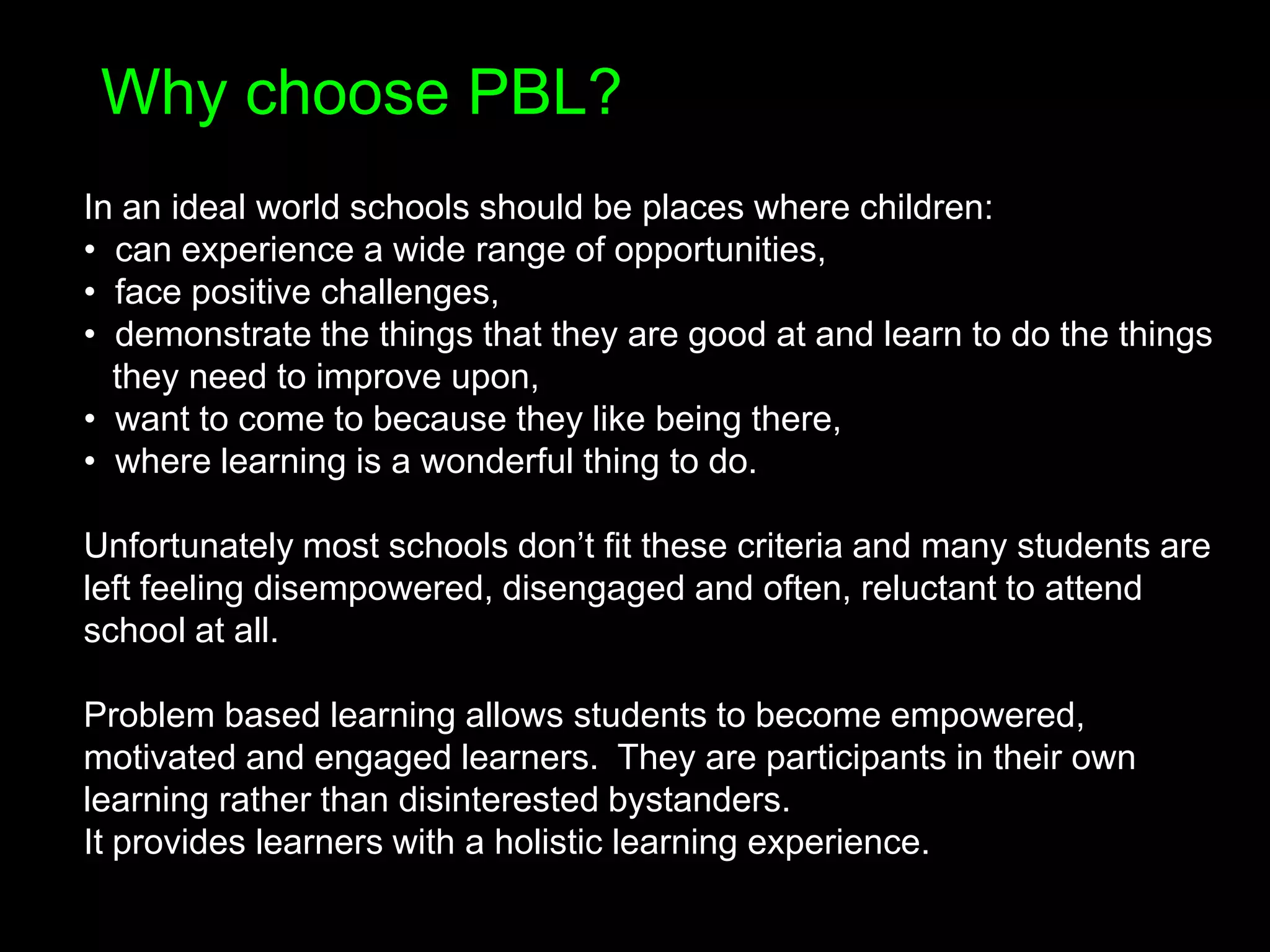 Why choose PBL?

In an ideal world schools should be places where children:
• can experience a wide range of opportunities,
• face positive challenges,
• demonstrate the things that they are good at and learn to do the things they need to improve upon,
• want to come to because they like being there,
• where learning is a wonderful thing to do.

Unfortunately most schools don’t fit these criteria and many students are left feeling disempowered, disengaged and often, reluctant to attend school at all.

Problem based learning allows students to become empowered, motivated and engaged learners. They are participants in their own learning rather than disinterested bystanders.
It provides learners with a holistic learning experience.